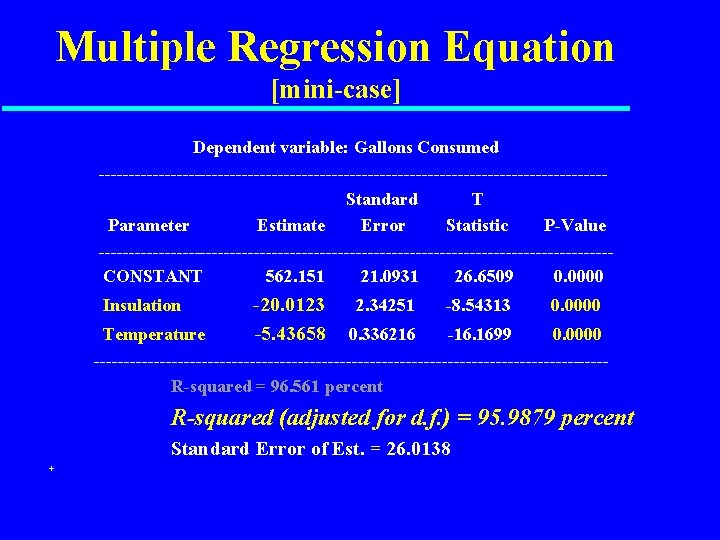 Multiple Regression Equation
[mini-case]

Dependent variable: Gallons Consumed

| Parameter | Estimate | Standard Error | T Statistic | P-Value |
|---|---|---|---|---|
| CONSTANT | 562.151 | 21.0931 | 26.6509 | 0.0000 |
| Insulation | -20.0123 | 2.34251 | -8.54313 | 0.0000 |
| Temperature | -5.43658 | 0.336216 | -16.1699 | 0.0000 |

R-squared = 96.561 percent

R-squared (adjusted for d.f.) = 95.9879 percent

Standard Error of Est. = 26.0138

+